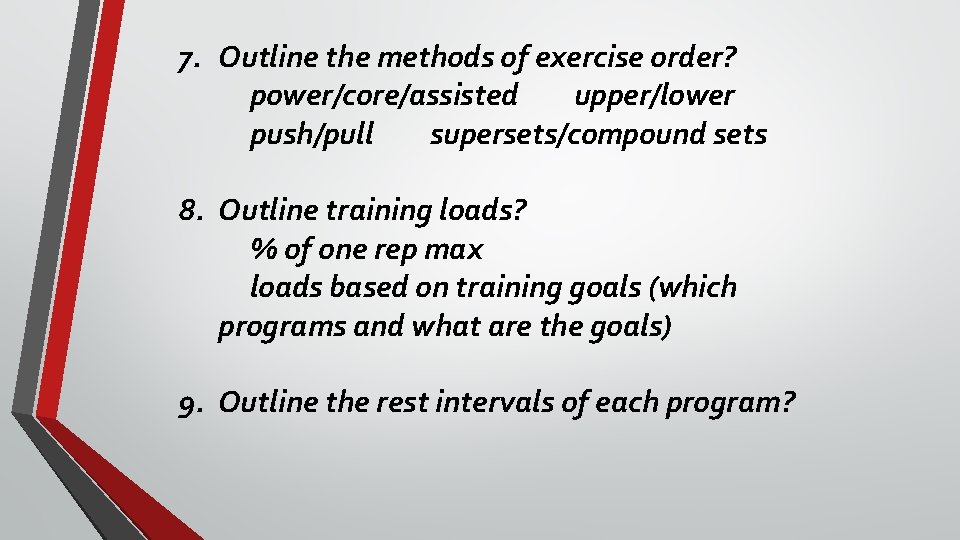 7. Outline the methods of exercise order?
power/core/assisted upper/lower
push/pull supersets/compound sets

8. Outline training loads?
% of one rep max
loads based on training goals (which programs and what are the goals)

9. Outline the rest intervals of each program?